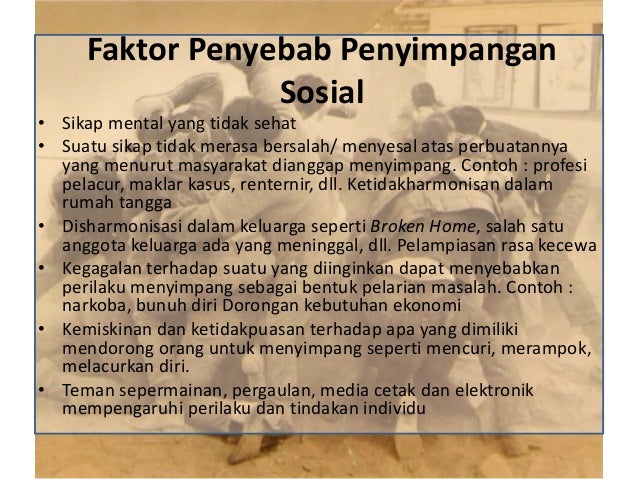 Faktor Penyebab Penyimpangan Sosial

• Sikap mental yang tidak sehat
• Suatu sikap tidak merasa bersalah/ menyesal atas perbuatannya yang menurut masyarakat dianggap menyimpang. Contoh : profesi pelacur, maklar kasus, renternir, dll. Ketidakharmonisan dalam rumah tangga
• Disharmonisasi dalam keluarga seperti Broken Home, salah satu anggota keluarga ada yang meninggal, dll. Pelampiasan rasa kecewa
• Kegagalan terhadap suatu yang diinginkan dapat menyebabkan perilaku menyimpang sebagai bentuk pelarian masalah. Contoh : narkoba, bunuh diri Dorongan kebutuhan ekonomi
• Kemiskinan dan ketidakpuasan terhadap apa yang dimiliki mendorong orang untuk menyimpang seperti mencuri, merampok, melacurkan diri.
• Teman sepermainan, pergaulan, media cetak dan elektronik mempengaruhi perilaku dan tindakan individu